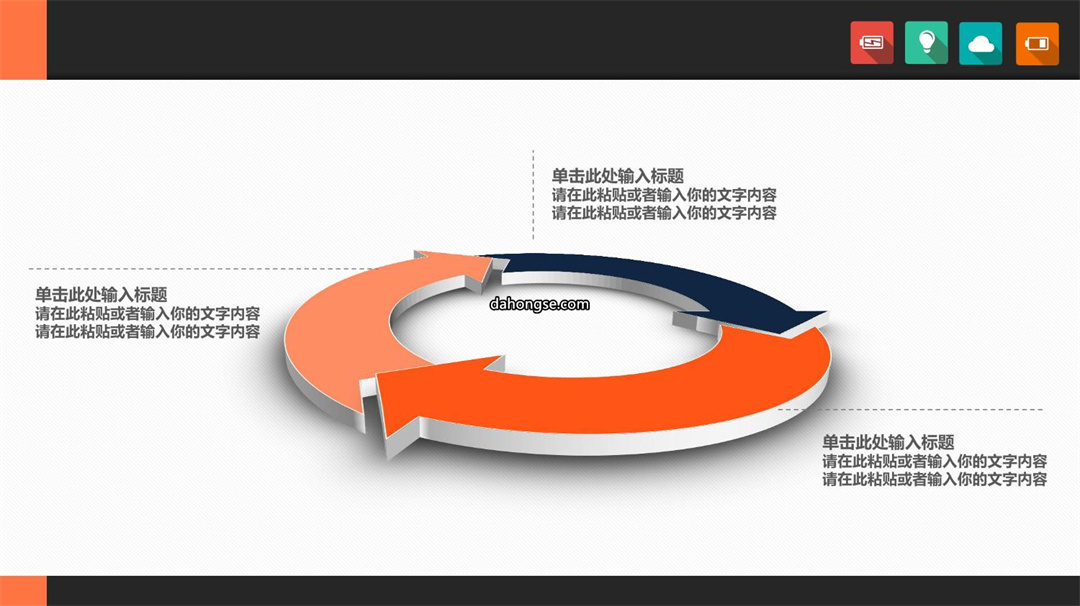 单击此处输入标题
请在此粘贴或者输入你的文字内容
请在此粘贴或者输入你的文字内容

单击此处输入标题
请在此粘贴或者输入你的文字内容
请在此粘贴或者输入你的文字内容

dahongse.com

单击此处输入标题
请在此粘贴或者输入你的文字内容
请在此粘贴或者输入你的文字内容